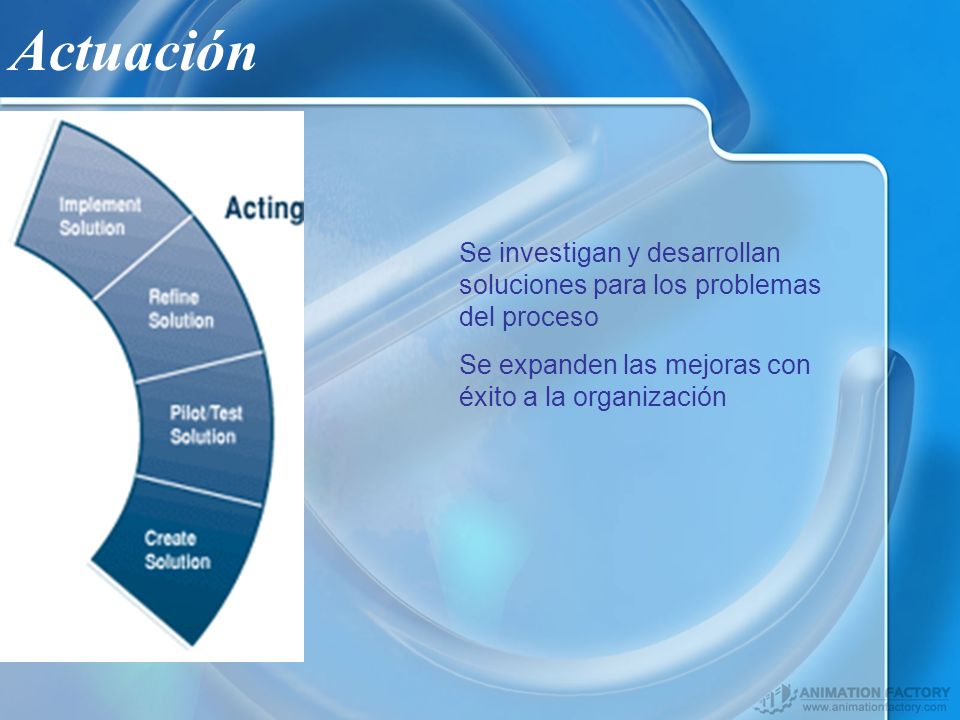 Actuación

Implement Solution

Acting

Refine Solution

Pilot/Test Solution

Create Solution

Se investigan y desarrollan soluciones para los problemas del proceso

Se expanden las mejoras con éxito a la organización

ANIMATION FACTORY
www.animationfactory.com